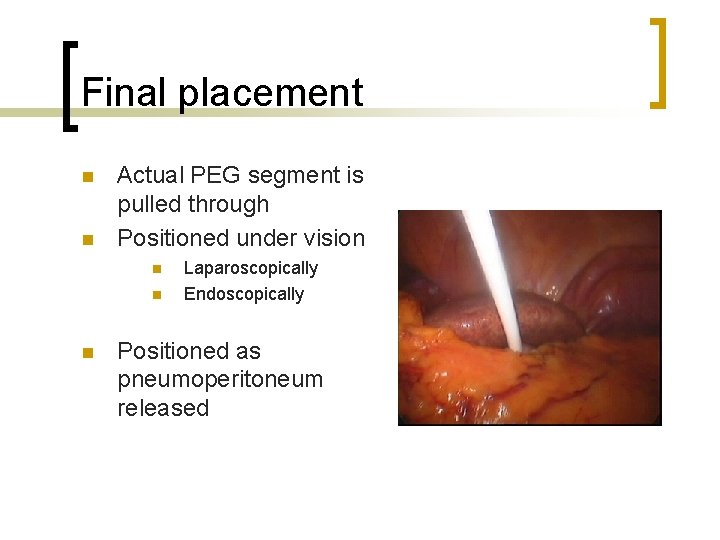 Final placement

- Actual PEG segment is pulled through
- Positioned under vision
  - Laparoscopically
  - Endoscopically
- Positioned as pneumoperitoneum released